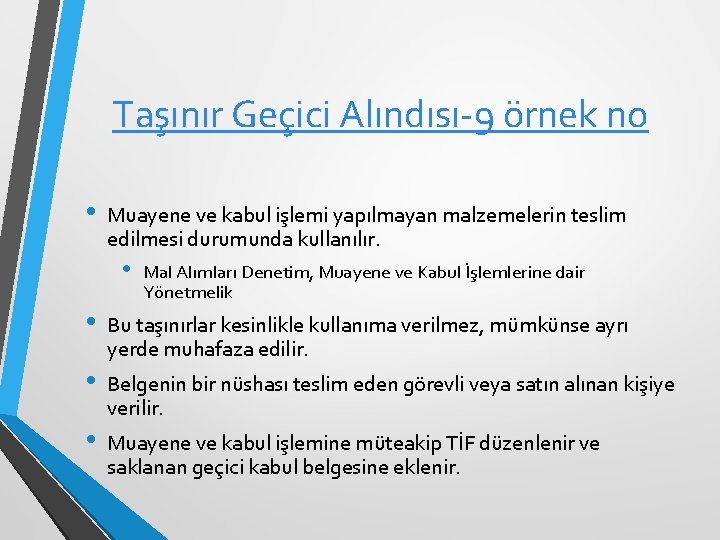 Taşınır Geçici Alındısı-9 örnek no

• Muayene ve kabul işlemi yapılmayan malzemelerin teslim edilmesi durumunda kullanılır.
  • Mal Alımları Denetim, Muayene ve Kabul İşlemlerine dair Yönetmelik
• Bu taşınırlar kesinlikle kullanıma verilmez, mümkünse ayrı yerde muhafaza edilir.
• Belgenin bir nüshası teslim eden görevli veya satın alınan kişiye verilir.
• Muayene ve kabul işlemine müteakip TİF düzenlenir ve saklanan geçici kabul belgesine eklenir.